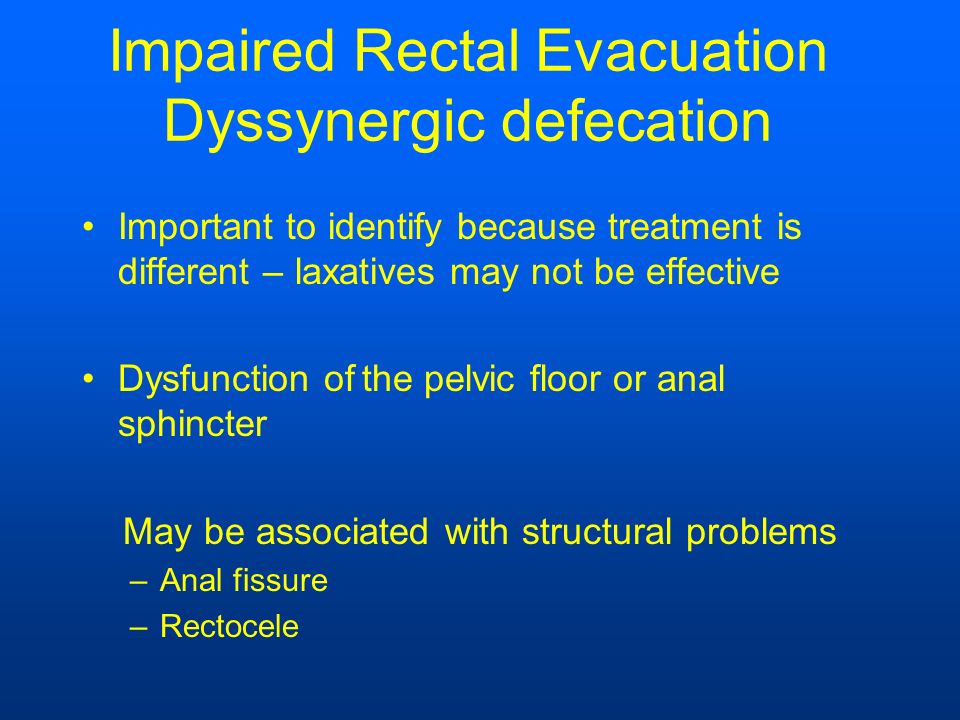 Impaired Rectal Evacuation
Dyssynergic defecation

• Important to identify because treatment is different – laxatives may not be effective

• Dysfunction of the pelvic floor or anal sphincter

May be associated with structural problems
– Anal fissure
– Rectocele